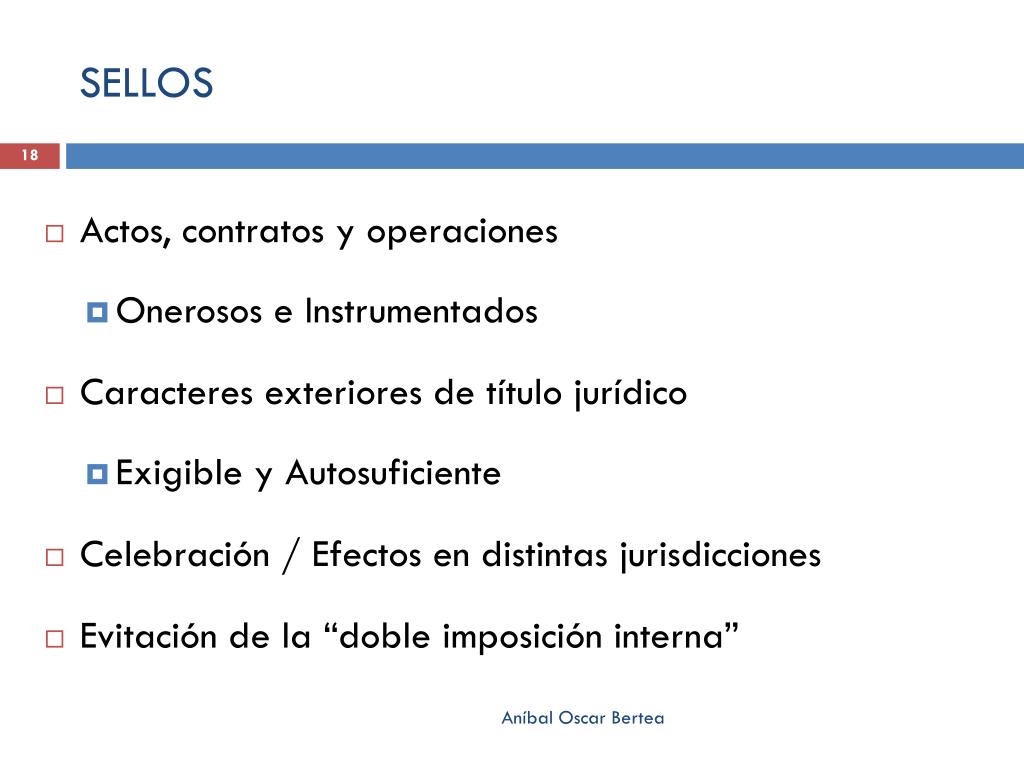 SELLOS

18

Actos, contratos y operaciones

Onerosos e Instrumentados

Caracteres exteriores de título jurídico

Exigible y Autosuficiente

Celebración / Efectos en distintas jurisdicciones

Evitación de la “doble imposición interna”

Aníbal Oscar Bertea